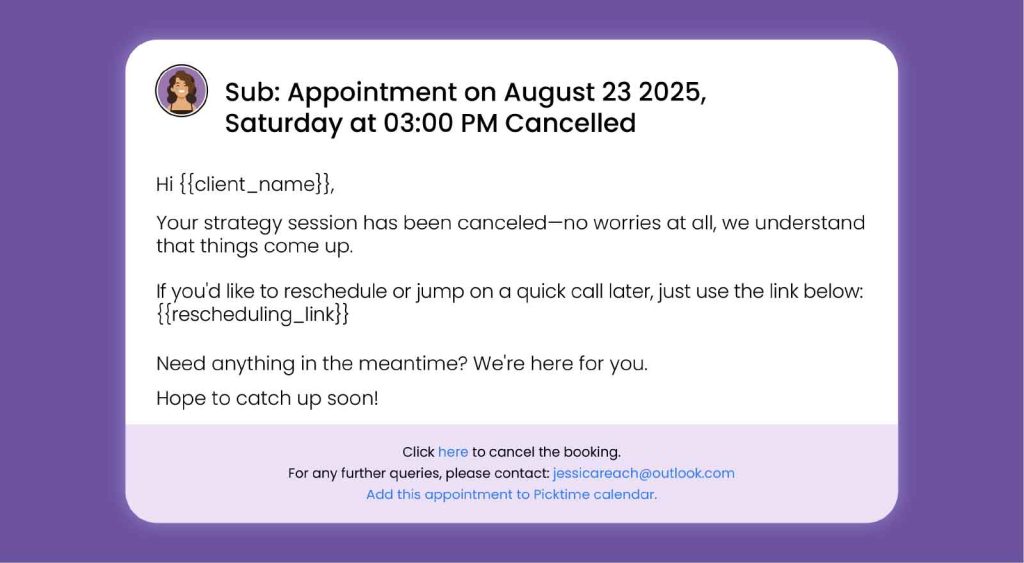 Sub: Appointment on August 23 2025, Saturday at 03:00 PM Cancelled

Hi {{client_name}},

Your strategy session has been canceled—no worries at all, we understand that things come up.

If you'd like to reschedule or jump on a quick call later, just use the link below: {{rescheduling_link}}

Need anything in the meantime? We're here for you.

Hope to catch up soon!

Click here to cancel the booking.
For any further queries, please contact: jessicareach@outlook.com
Add this appointment to Picktime calendar.